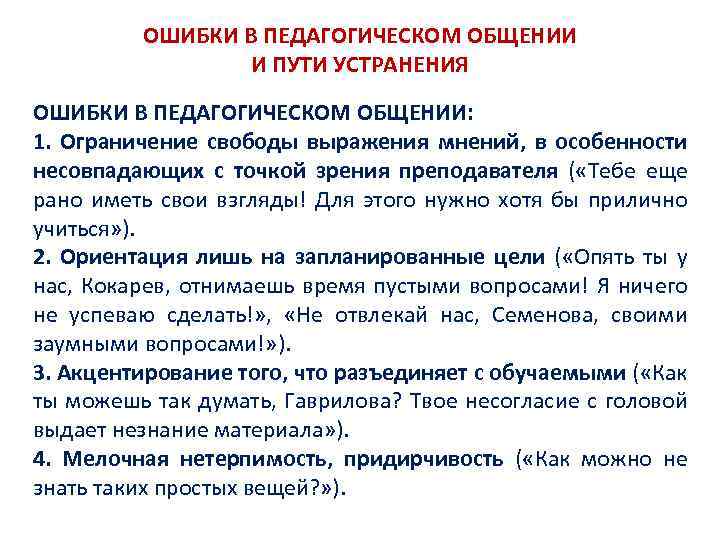 ОШИБКИ В ПЕДАГОГИЧЕСКОМ ОБЩЕНИИ
И ПУТИ УСТРАНЕНИЯ

ОШИБКИ В ПЕДАГОГИЧЕСКОМ ОБЩЕНИИ:
1. Ограничение свободы выражения мнений, в особенности несовпадающих с точкой зрения преподавателя («Тебе еще рано иметь свои взгляды! Для этого нужно хотя бы прилично учиться»).
2. Ориентация лишь на запланированные цели («Опять ты у нас, Кокарев, отнимаешь время пустыми вопросами! Я ничего не успеваю сделать!», «Не отвлекай нас, Семенова, своими заумными вопросами!»).
3. Акцентирование того, что разъединяет с обучаемыми («Как ты можешь так думать, Гаврилова? Твое несогласие с головой выдает незнание материала»).
4. Мелочная нетерпимость, придирчивость («Как можно не знать таких простых вещей?»).